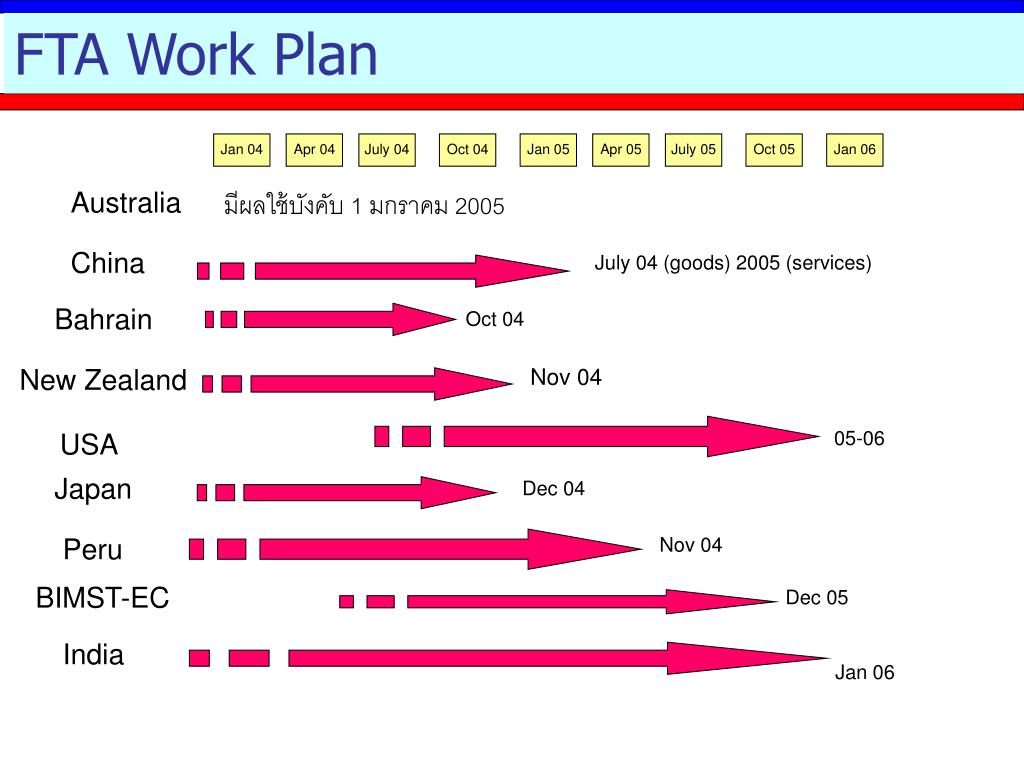 FTA Work Plan

Jan 04 Apr 04 July 04 Oct 04 Jan 05 Apr 05 July 05 Oct 05 Jan 06

Australia มีผลใช้บังคับ 1 มกราคม 2005

China July 04 (goods) 2005 (services)

Bahrain Oct 04

New Zealand Nov 04

USA 05-06

Japan Dec 04

Peru Nov 04

BIMST-EC Dec 05

India Jan 06